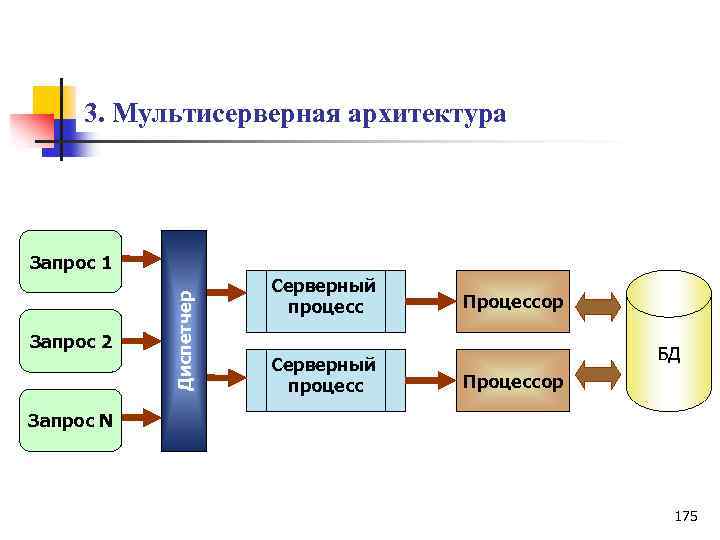 3. Мультисерверная архитектура

Запрос 1

Запрос 2

Запрос N

Диспетчер

Серверный процесс

Серверный процесс

Процессор

Процессор

БД

175